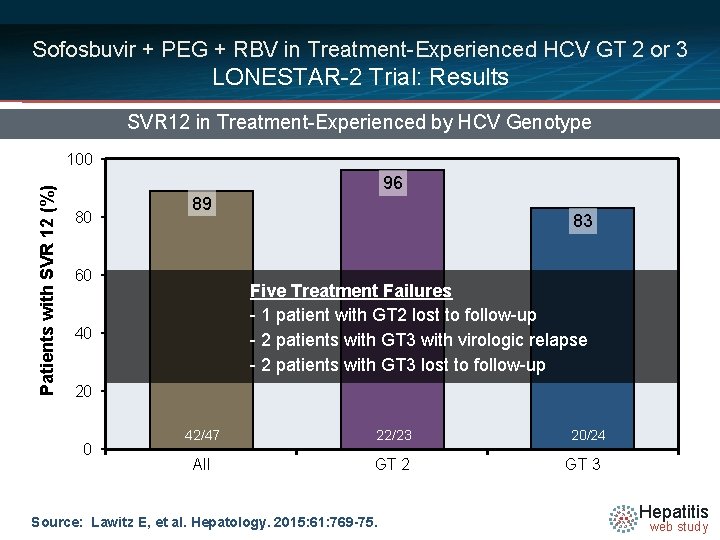 Sofosbuvir + PEG + RBV in Treatment-Experienced HCV GT 2 or 3
LONESTAR-2 Trial: Results

SVR12 in Treatment-Experienced by HCV Genotype

Patients with SVR 12 (%)

100
80
60
40
20
0

89
96
83

Five Treatment Failures
- 1 patient with GT2 lost to follow-up
- 2 patients with GT3 with virologic relapse
- 2 patients with GT3 lost to follow-up

42/47
22/23
20/24

All
GT 2
GT 3

Source: Lawitz E, et al. Hepatology. 2015:61:769-75.

Hepatitis
web study